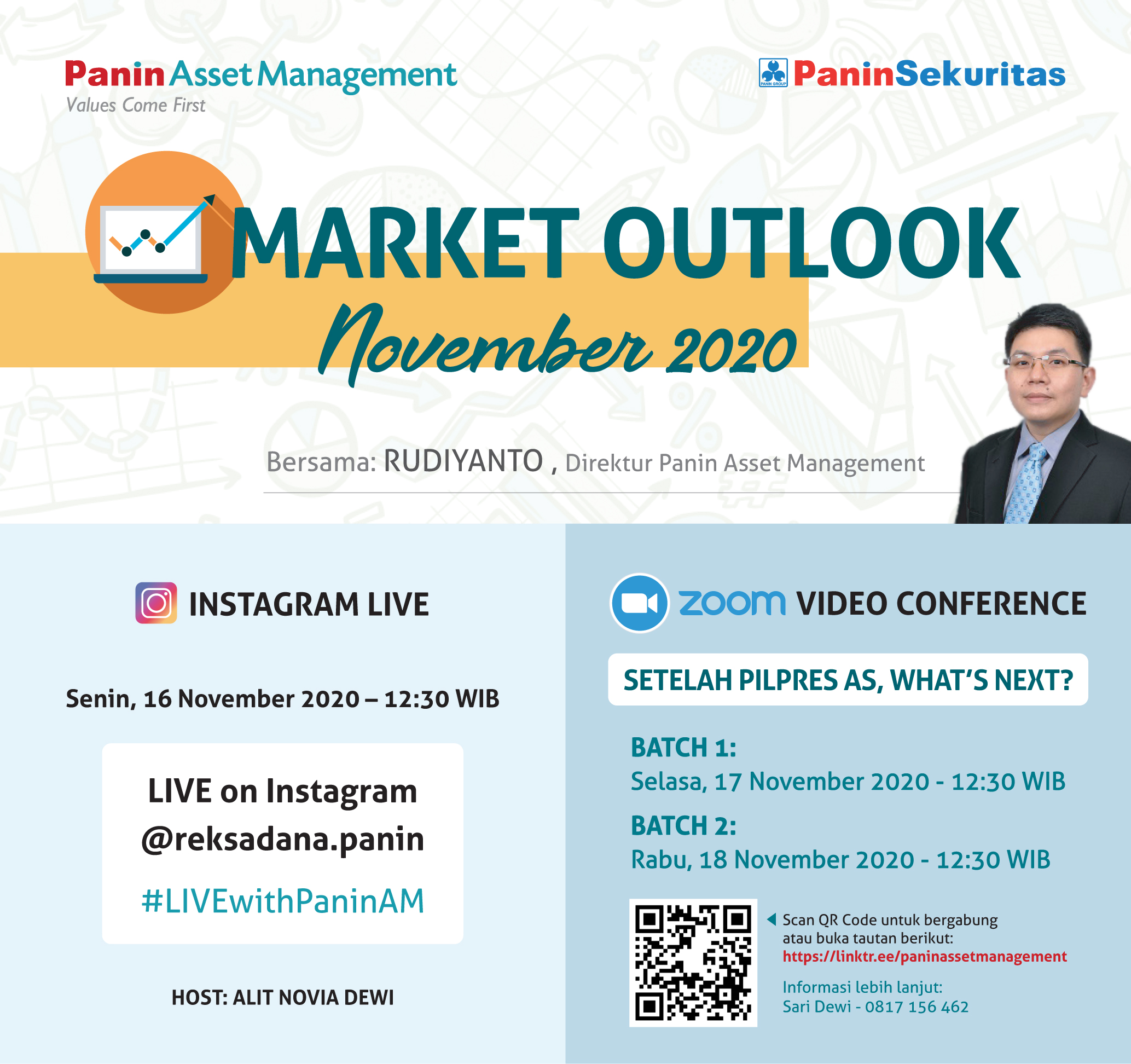 Panin Asset Management
Values Come First

PANIN GROUP PaninSekuritas

MARKET OUTLOOK
November 2020

Bersama: RUDIYANTO , Direktur Panin Asset Management

INSTAGRAM LIVE

Senin, 16 November 2020 – 12:30 WIB

LIVE on Instagram
@reksadana.panin
#LIVEwithPaninAM

HOST: ALIT NOVIA DEWI

zoom VIDEO CONFERENCE

SETELAH PILPRES AS, WHAT'S NEXT?

BATCH 1:
Selasa, 17 November 2020 - 12:30 WIB

BATCH 2:
Rabu, 18 November 2020 - 12:30 WIB

Scan QR Code untuk bergabung atau buka tautan berikut:
https://linktr.ee/paninassetmanagement

Informasi lebih lanjut:
Sari Dewi - 0817 156 462